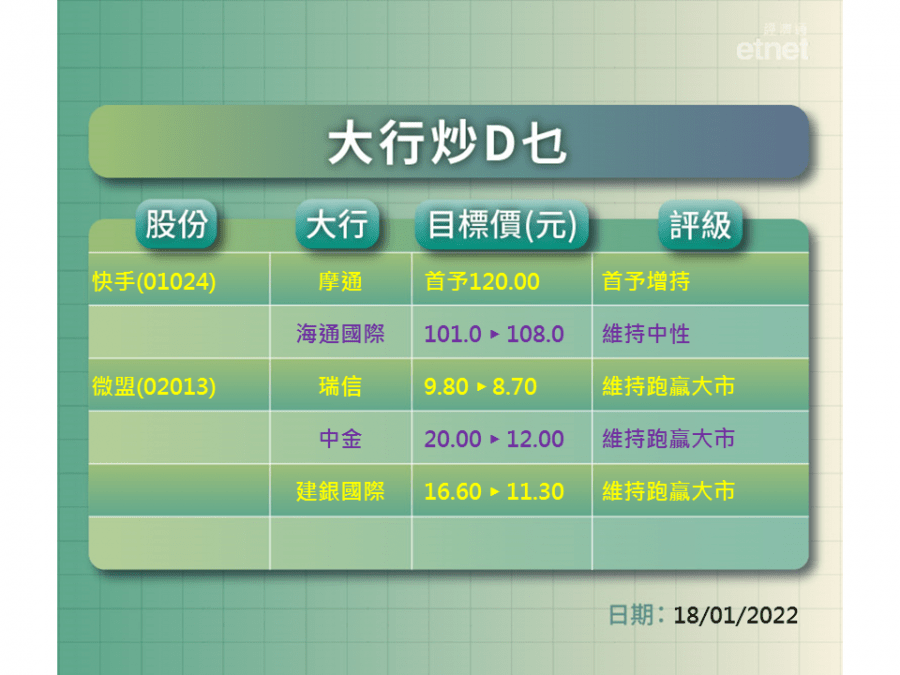 經濟通
etnet

大行炒D乜

| 股份 | 大行 | 目標價(元) | 評級 |
|---|---|---|---|
| 快手(01024) | 摩通 | 首予120.00 | 首予增持 |
| | 海通國際 | 101.0 ▸ 108.0 | 維持中性 |
| 微盟(02013) | 瑞信 | 9.80 ▸ 8.70 | 維持跑贏大市 |
| | 中金 | 20.00 ▸ 12.00 | 維持跑贏大市 |
| | 建銀國際 | 16.60 ▸ 11.30 | 維持跑贏大市 |
| | | | |

日期：18/01/2022